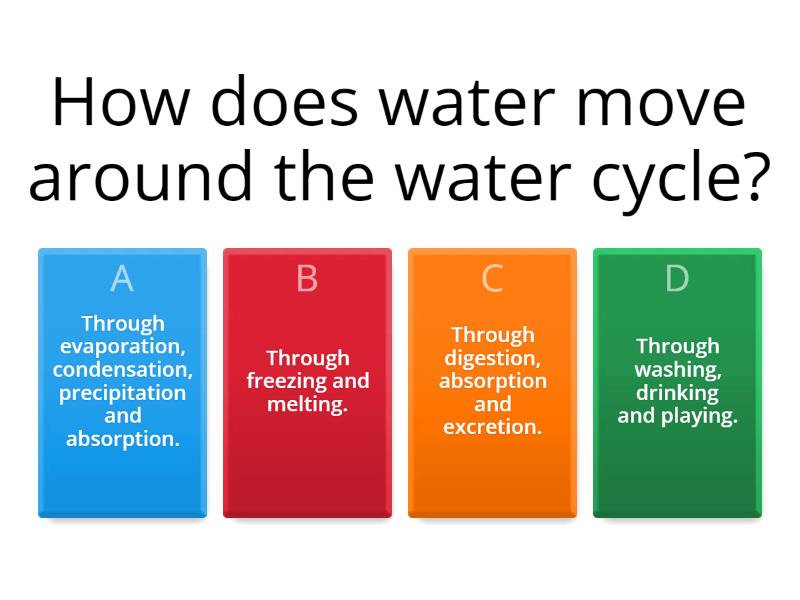 How does water move around the water cycle?

A
Through evaporation, condensation, precipitation and absorption.

B
Through freezing and melting.

C
Through digestion, absorption and excretion.

D
Through washing, drinking and playing.